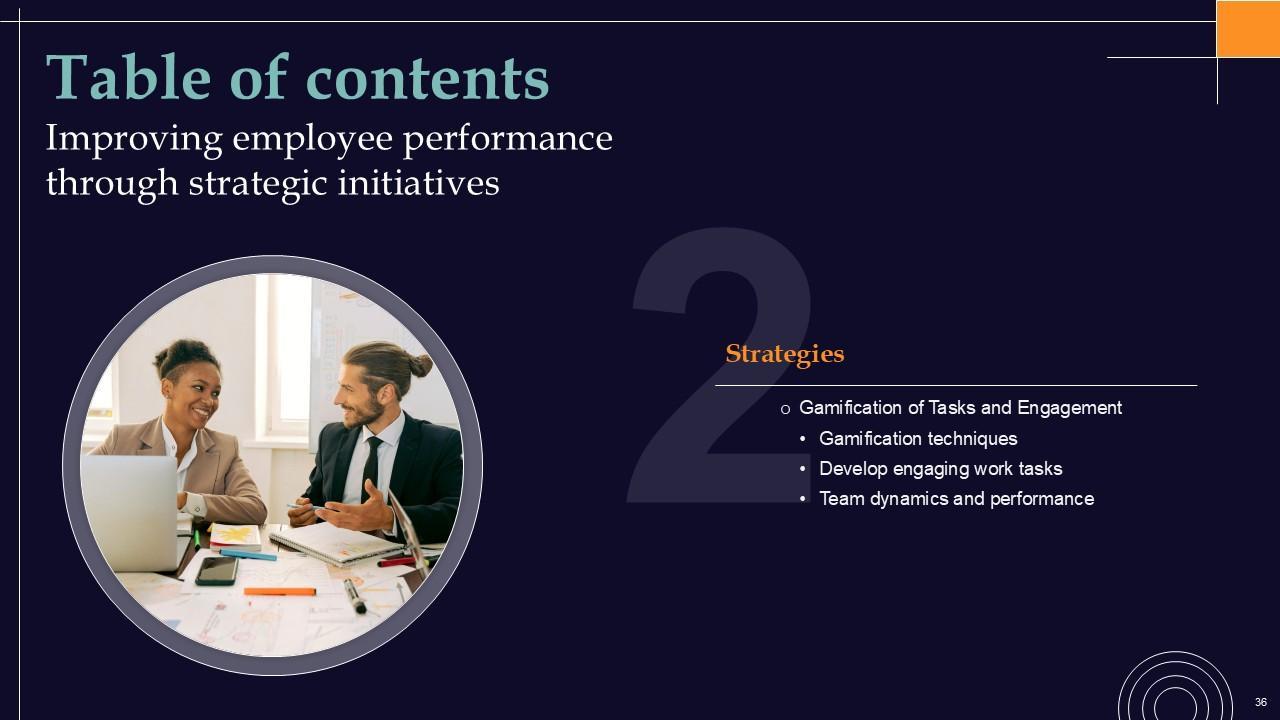 Table of contents

Improving employee performance through strategic initiatives

2

Strategies

o Gamification of Tasks and Engagement
• Gamification techniques
• Develop engaging work tasks
• Team dynamics and performance

36